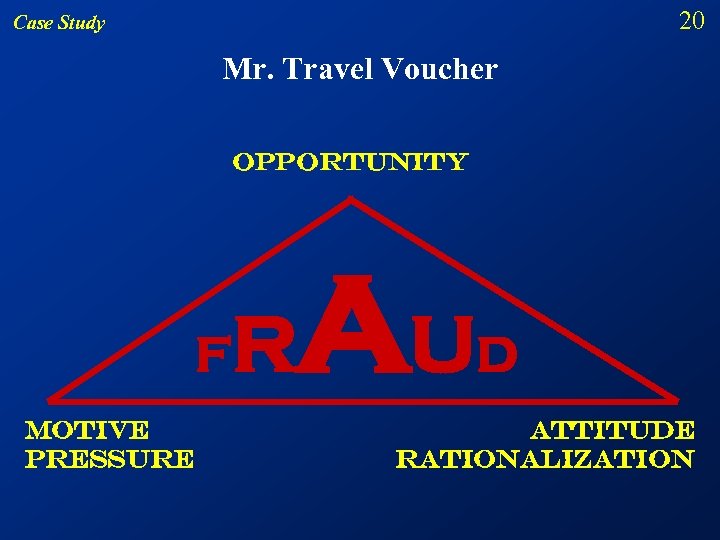 Case Study

20

Mr. Travel Voucher

OPPORTUNITY

FRAUD

MOTIVE
PRESSURE

ATTITUDE
RATIONALIZATION